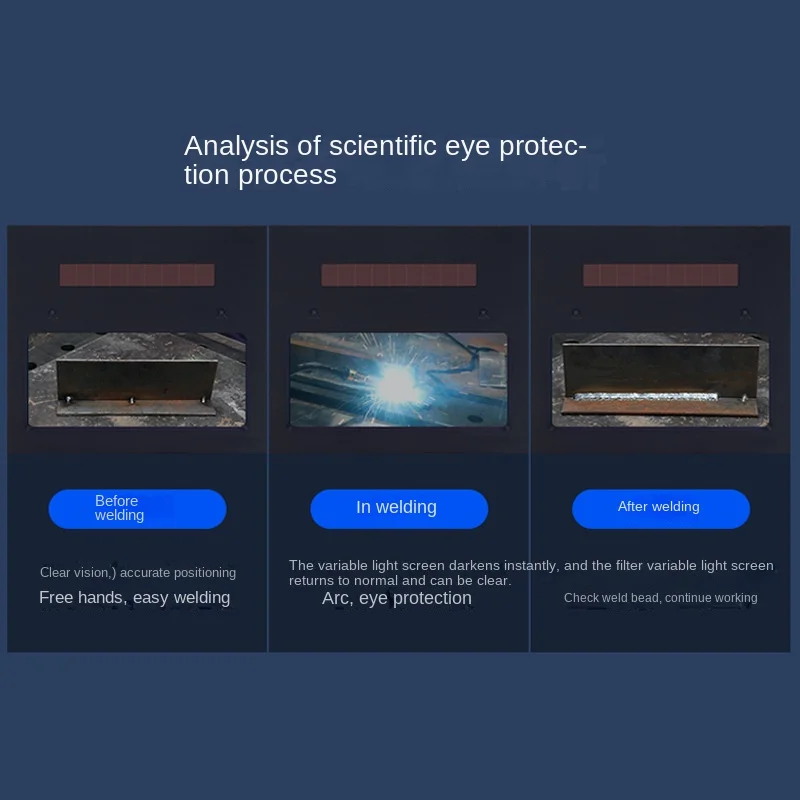 Analysis of scientific eye protection process

Before welding

Clear vision,) accurate positioning

Free hands, easy welding

In welding

The variable light screen darkens instantly, and the filter variable light screen returns to normal and can be clear.

Arc, eye protection

After welding

Check weld bead, continue working